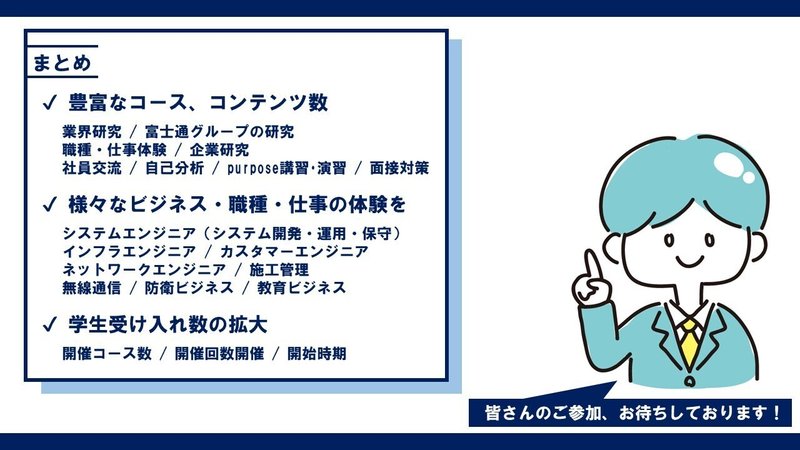 まとめ

✓ 豊富なコース、コンテンツ数

業界研究 / 富士通グループの研究
職種・仕事体験 / 企業研究
社員交流 / 自己分析 / purpose講習・演習 / 面接対策

✓ 様々なビジネス・職種・仕事の体験を

システムエンジニア（システム開発・運用・保守）
インフラエンジニア / カスタマーエンジニア
ネットワークエンジニア / 施工管理
無線通信 / 防衛ビジネス / 教育ビジネス

✓ 学生受け入れ数の拡大

開催コース数 / 開催回数開催 / 開始時期

皆さんのご参加、お待ちしております！